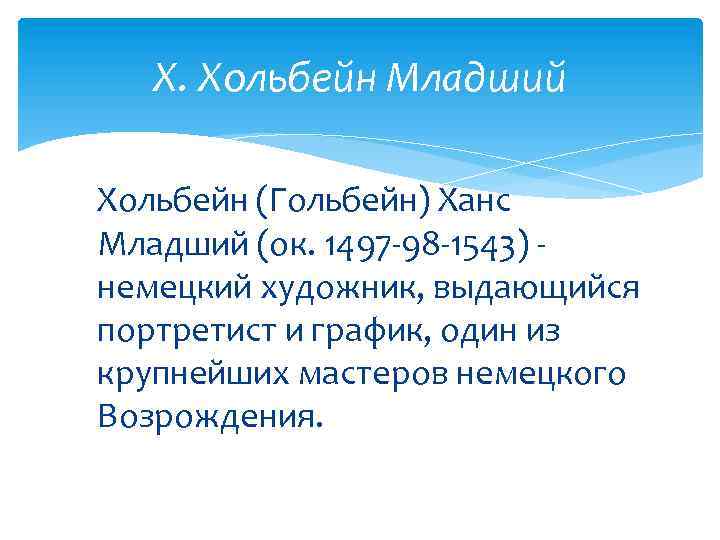 Х. Хольбейн Младший

Хольбейн (Гольбейн) Ханс Младший (ок. 1497-98-1543) - немецкий художник, выдающийся портретист и график, один из крупнейших мастеров немецкого Возрождения.